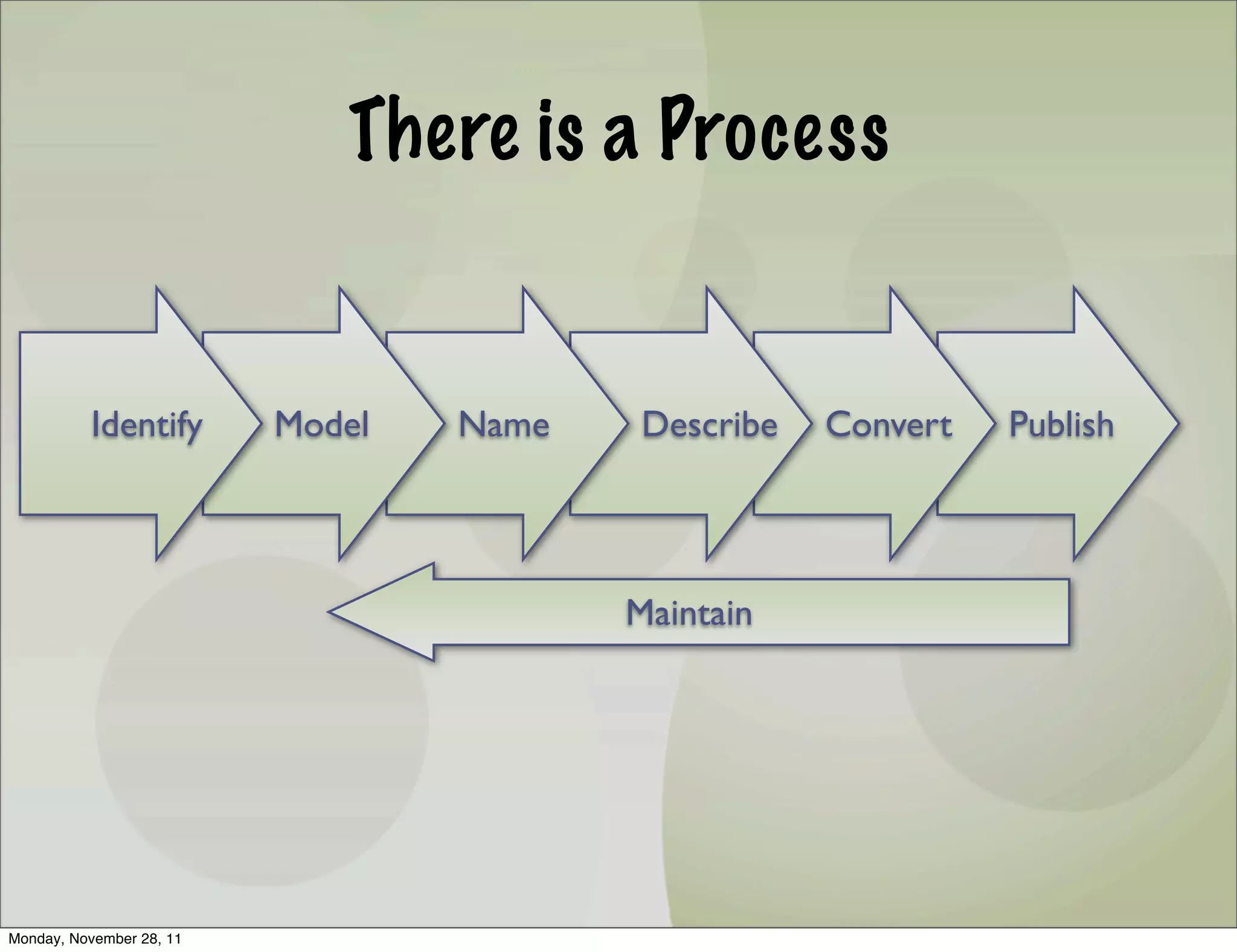 There is a Process

Identify
Model
Name
Describe
Convert
Publish

Maintain

Monday, November 28, 11